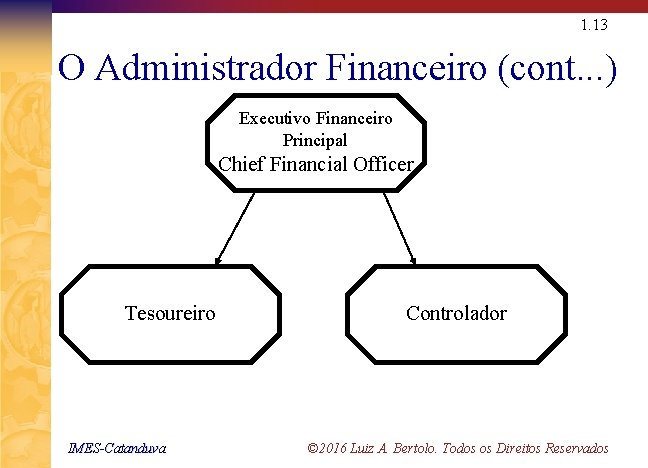 1.13

O Administrador Financeiro (cont...)

Executivo Financeiro Principal
Chief Financial Officer

Tesoureiro

Controlador

IMES-Catanduva

©2016 Luiz A. Bertolo. Todos os Direitos Reservados